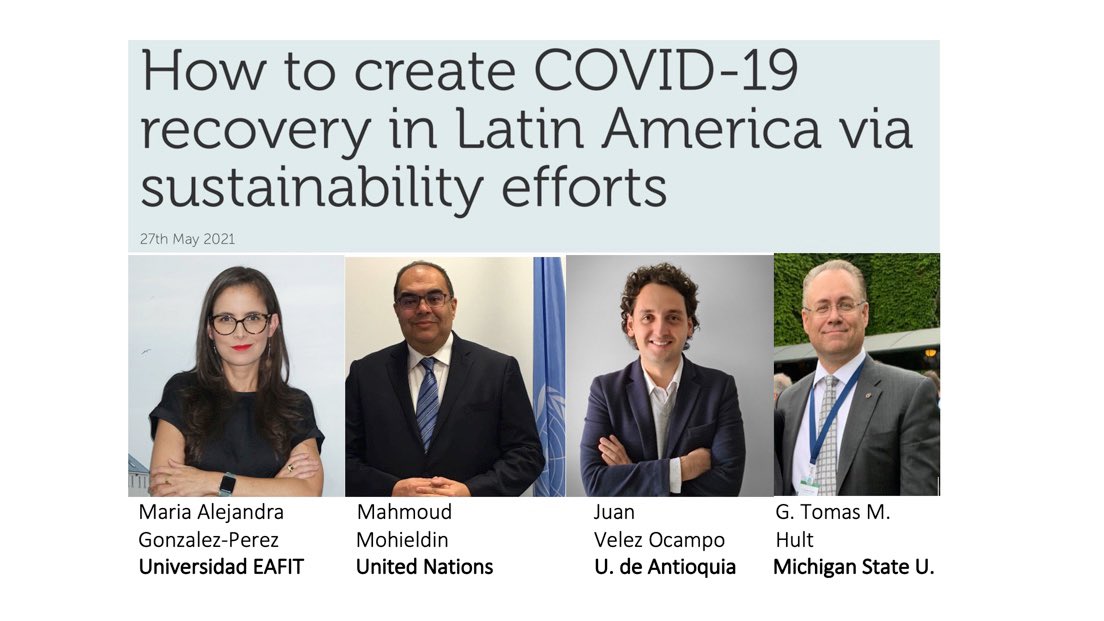 How to create COVID-19 recovery in Latin America via sustainability efforts

27th May 2021

Maria Alejandra Gonzalez-Perez
Universidad EAFIT

Mahmoud Mohieldin
United Nations

Juan Velez Ocampo
U. de Antioquia

G. Tomas M. Hult
Michigan State U.